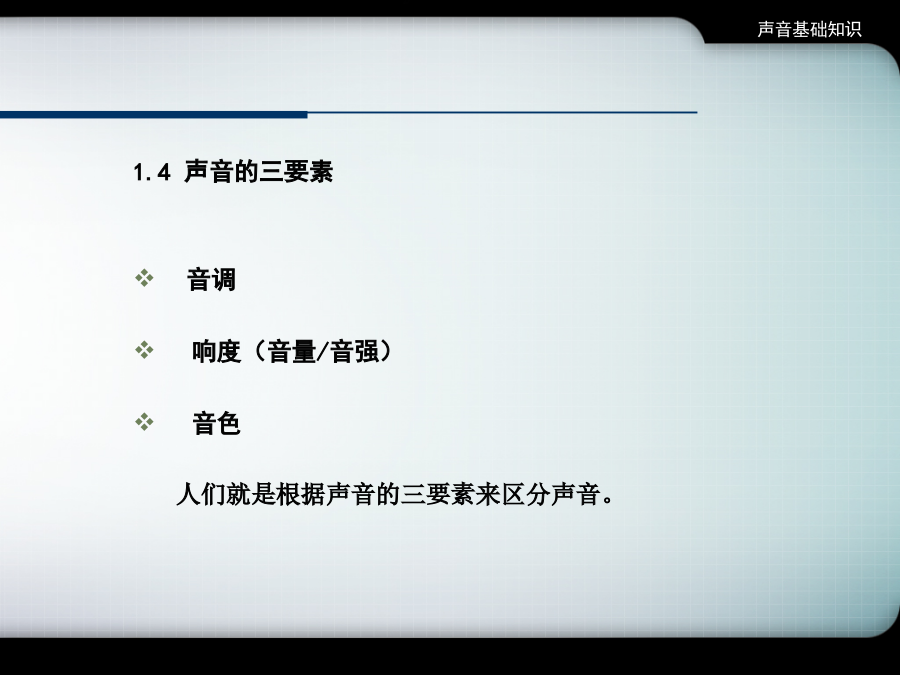 声音基础知识

1.4 声音的三要素

❖ 音调

❖ 响度（音量/音强）

❖ 音色

人们就是根据声音的三要素来区分声音。